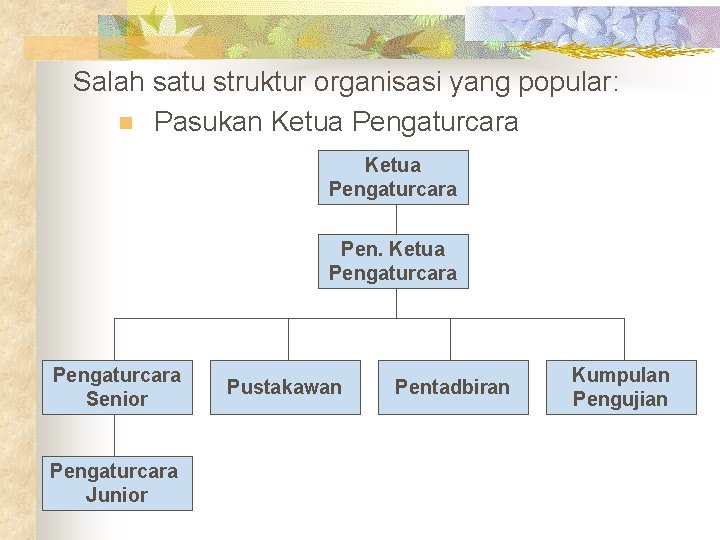 Salah satu struktur organisasi yang popular:

Pasukan Ketua Pengaturcara

Ketua Pengaturcara

Pen. Ketua Pengaturcara

Pengaturcara Senior

Pustakawan

Pentadbiran

Kumpulan Pengujian

Pengaturcara Junior